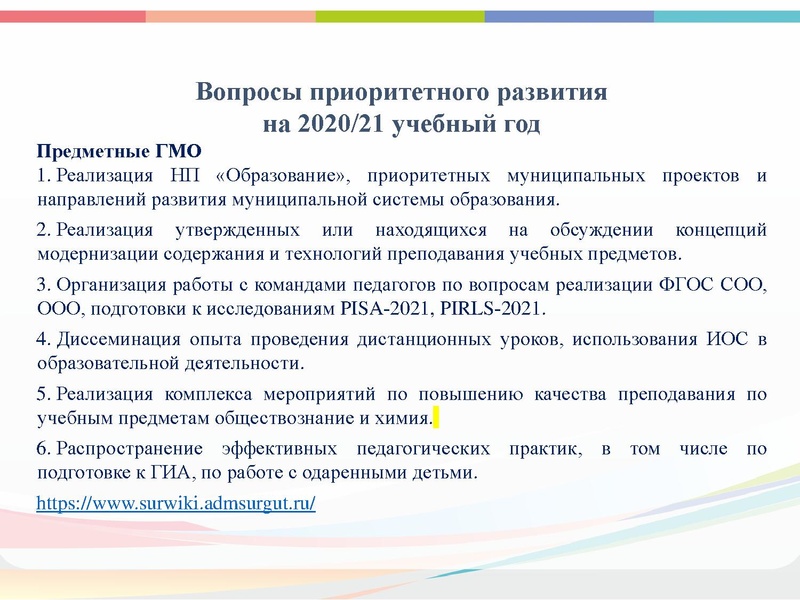 Вопросы приоритетного развития
на 2020/21 учебный год

Предметные ГМО

1. Реализация НП «Образование», приоритетных муниципальных проектов и направлений развития муниципальной системы образования.

2. Реализация утвержденных или находящихся на обсуждении концепций модернизации содержания и технологий преподавания учебных предметов.

3. Организация работы с командами педагогов по вопросам реализации ФГОС СОО, ООО, подготовки к исследованиям PISA-2021, PIRLS-2021.

4. Диссеминация опыта проведения дистанционных уроков, использования ИОС в образовательной деятельности.

5. Реализация комплекса мероприятий по повышению качества преподавания по учебным предметам обществознание и химия.

6. Распространение эффективных педагогических практик, в том числе по подготовке к ГИА, по работе с одаренными детьми.

https://www.surwiki.admsurgut.ru/